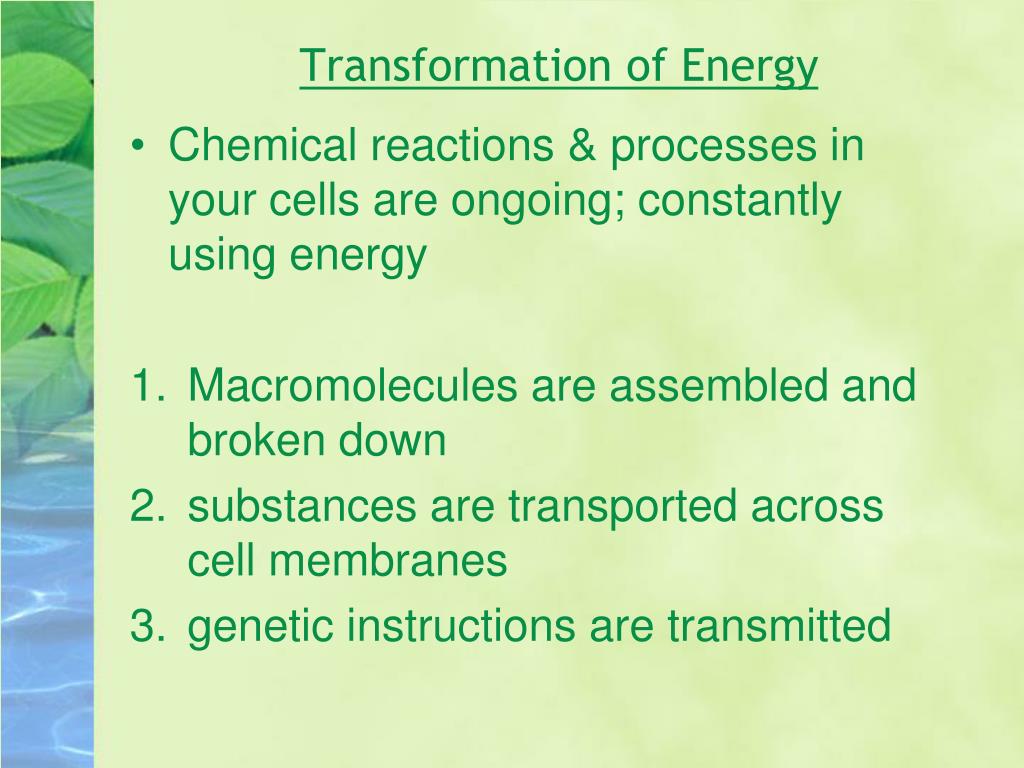 Transformation of Energy

• Chemical reactions & processes in your cells are ongoing; constantly using energy

1. Macromolecules are assembled and broken down
2. substances are transported across cell membranes
3. genetic instructions are transmitted